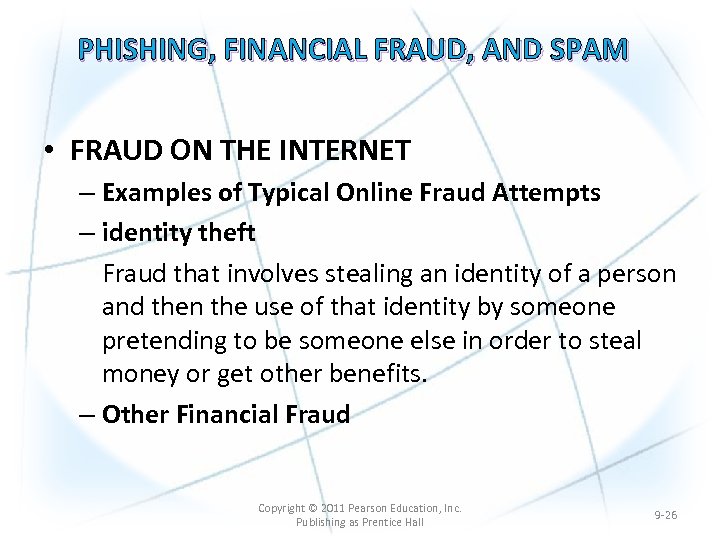 PHISHING, FINANCIAL FRAUD, AND SPAM

• FRAUD ON THE INTERNET
– Examples of Typical Online Fraud Attempts
– identity theft
Fraud that involves stealing an identity of a person and then the use of that identity by someone pretending to be someone else in order to steal money or get other benefits.
– Other Financial Fraud

Copyright © 2011 Pearson Education, Inc.
Publishing as Prentice Hall

9-26